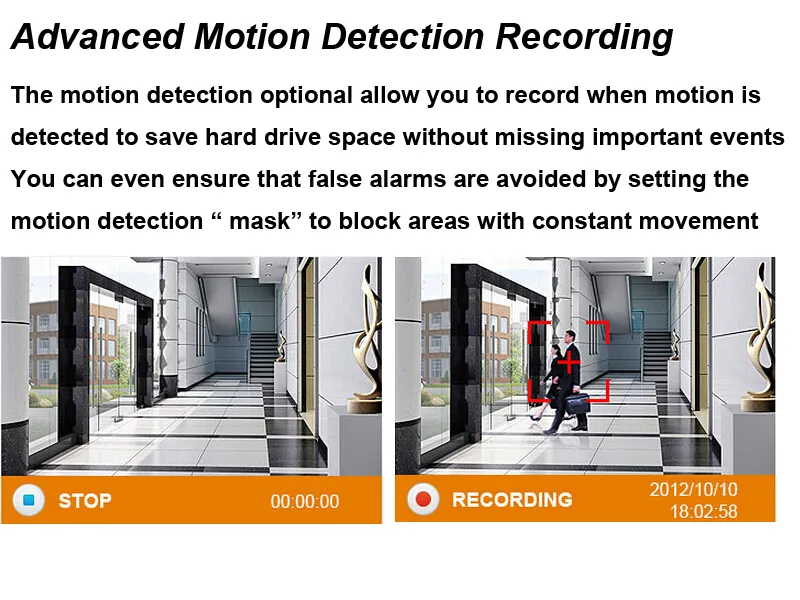 Advanced Motion Detection Recording

The motion detection optional allow you to record when motion is detected to save hard drive space without missing important events You can even ensure that false alarms are avoided by setting the motion detection “ mask” to block areas with constant movement

STOP 00:00:00

RECORDING 2012/10/10 18:02:58